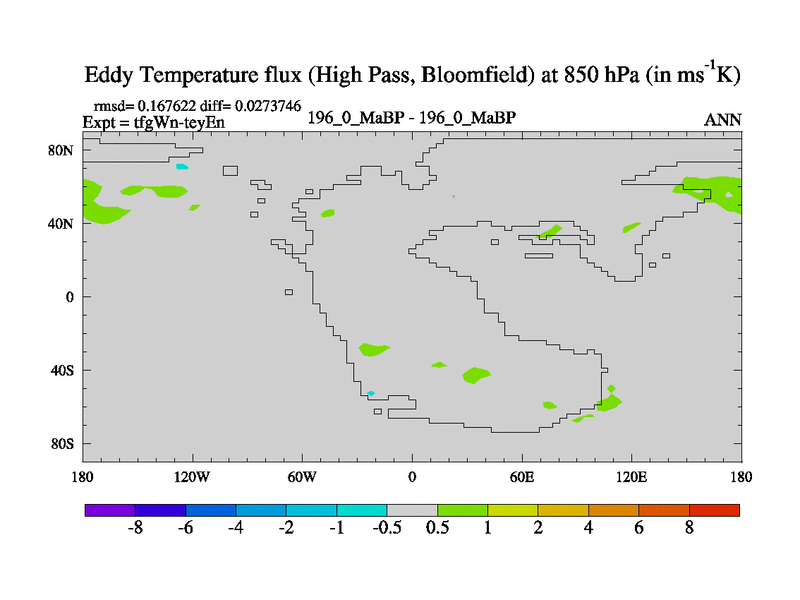 Eddy Temperature flux (High Pass, Bloomfield) at 850 hPa (in $ms^{-1}K$)

rmsd= 0.167622 diff= 0.0273746
Expt = tfgWn-teyEn

196_0_MaBP - 196_0_MaBP

ANN

80N
40N
0
40S
80S

180
120W
60W
0
60E
120E
180

-8 -6 -4 -2 -1 -0.5 0.5 1 2 4 6 8